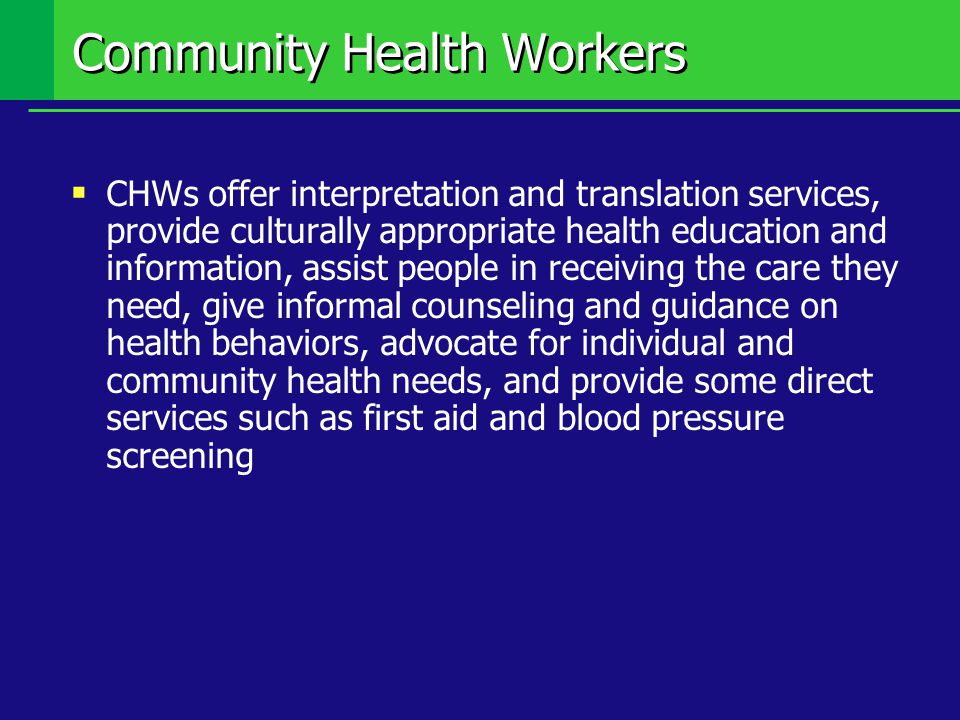 Community Health Workers

▪ CHWs offer interpretation and translation services, provide culturally appropriate health education and information, assist people in receiving the care they need, give informal counseling and guidance on health behaviors, advocate for individual and community health needs, and provide some direct services such as first aid and blood pressure screening